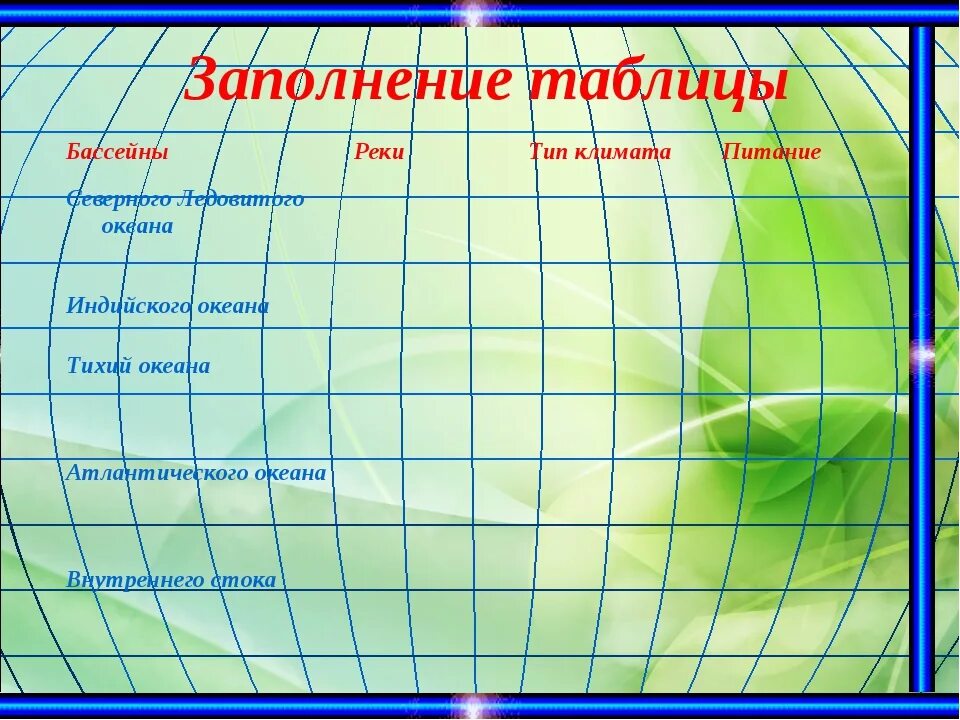 Заполнение таблицы

| Бассейны | Реки | Тип климата | Питание |
|---|---|---|---|
| Северного Ледовитого океана | | | |
| Индийского океана | | | |
| Тихий океана | | | |
| Атлантического океана | | | |
| Внутреннего стока | | | |